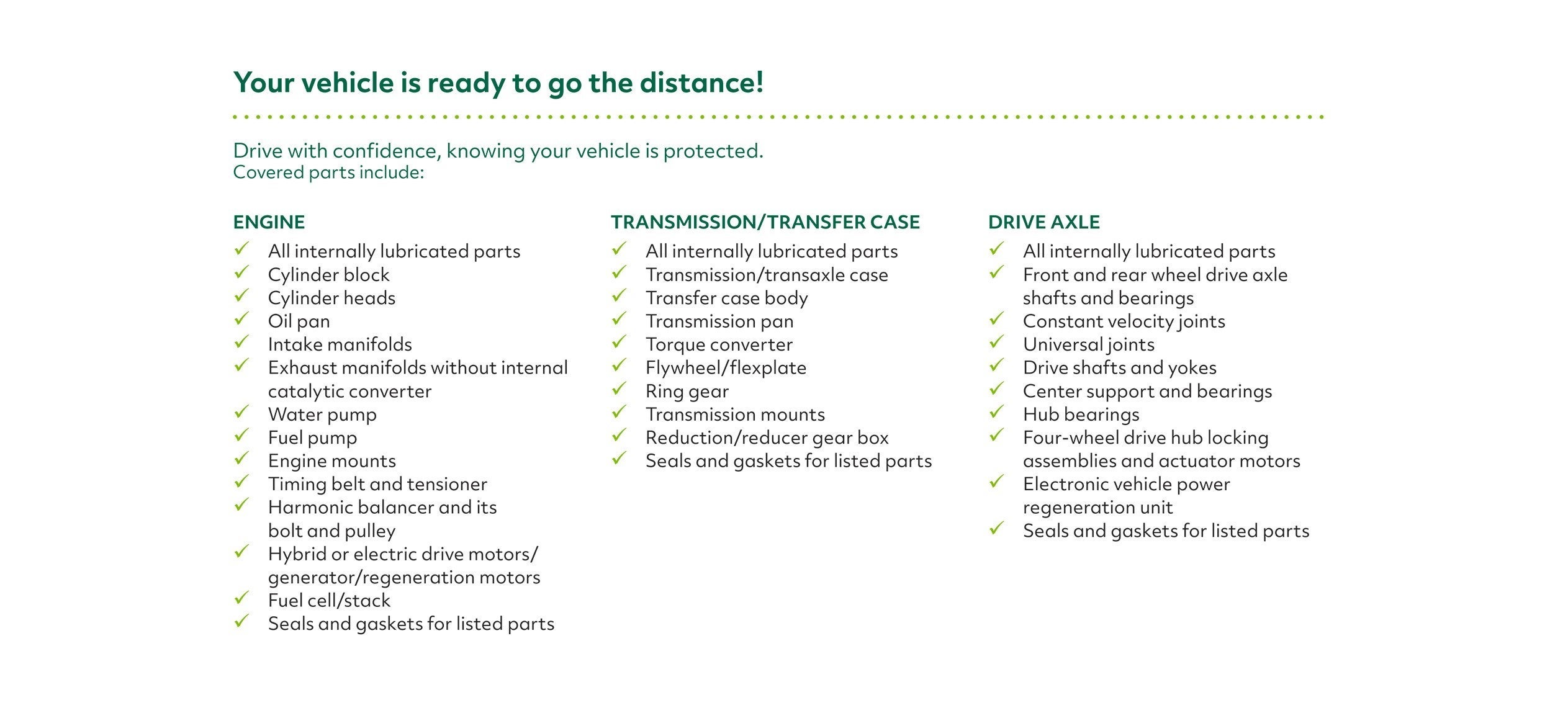 Your vehicle is ready to go the distance!

Drive with confidence, knowing your vehicle is protected.
Covered parts include:

ENGINE
✓ All internally lubricated parts
✓ Cylinder block
✓ Cylinder heads
✓ Oil pan
✓ Intake manifolds
✓ Exhaust manifolds without internal catalytic converter
✓ Water pump
✓ Fuel pump
✓ Engine mounts
✓ Timing belt and tensioner
✓ Harmonic balancer and its bolt and pulley
✓ Hybrid or electric drive motors/ generator/regeneration motors
✓ Fuel cell/stack
✓ Seals and gaskets for listed parts

TRANSMISSION/TRANSFER CASE
✓ All internally lubricated parts
✓ Transmission/transaxle case
✓ Transfer case body
✓ Transmission pan
✓ Torque converter
✓ Flywheel/flexplate
✓ Ring gear
✓ Transmission mounts
✓ Reduction/reducer gear box
✓ Seals and gaskets for listed parts

DRIVE AXLE
✓ All internally lubricated parts
✓ Front and rear wheel drive axle shafts and bearings
✓ Constant velocity joints
✓ Universal joints
✓ Drive shafts and yokes
✓ Center support and bearings
✓ Hub bearings
✓ Four-wheel drive hub locking assemblies and actuator motors
✓ Electronic vehicle power regeneration unit
✓ Seals and gaskets for listed parts